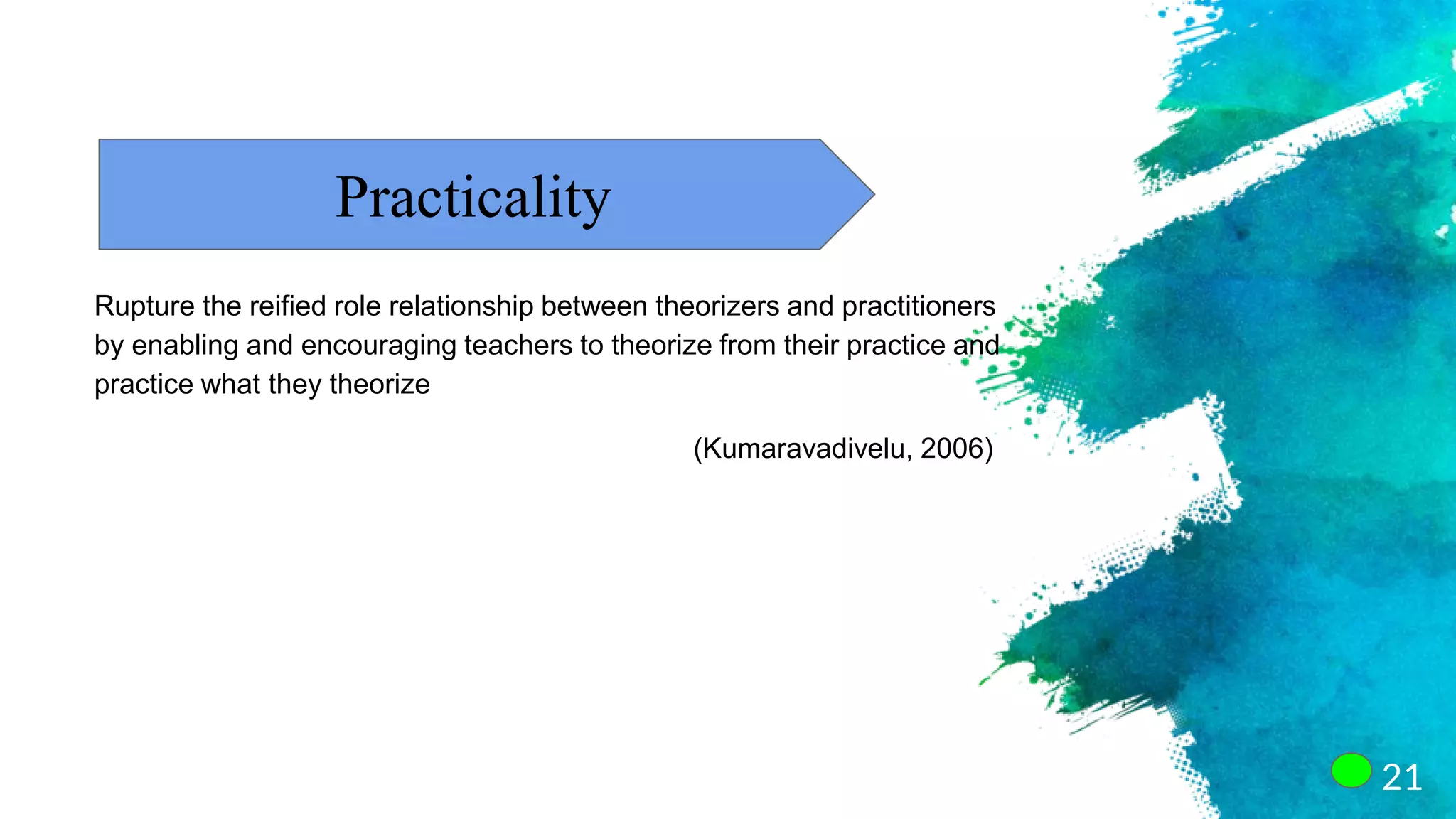 Practicality

Rupture the reified role relationship between theorizers and practitioners by enabling and encouraging teachers to theorize from their practice and practice what they theorize

(Kumaravadivelu, 2006)

21